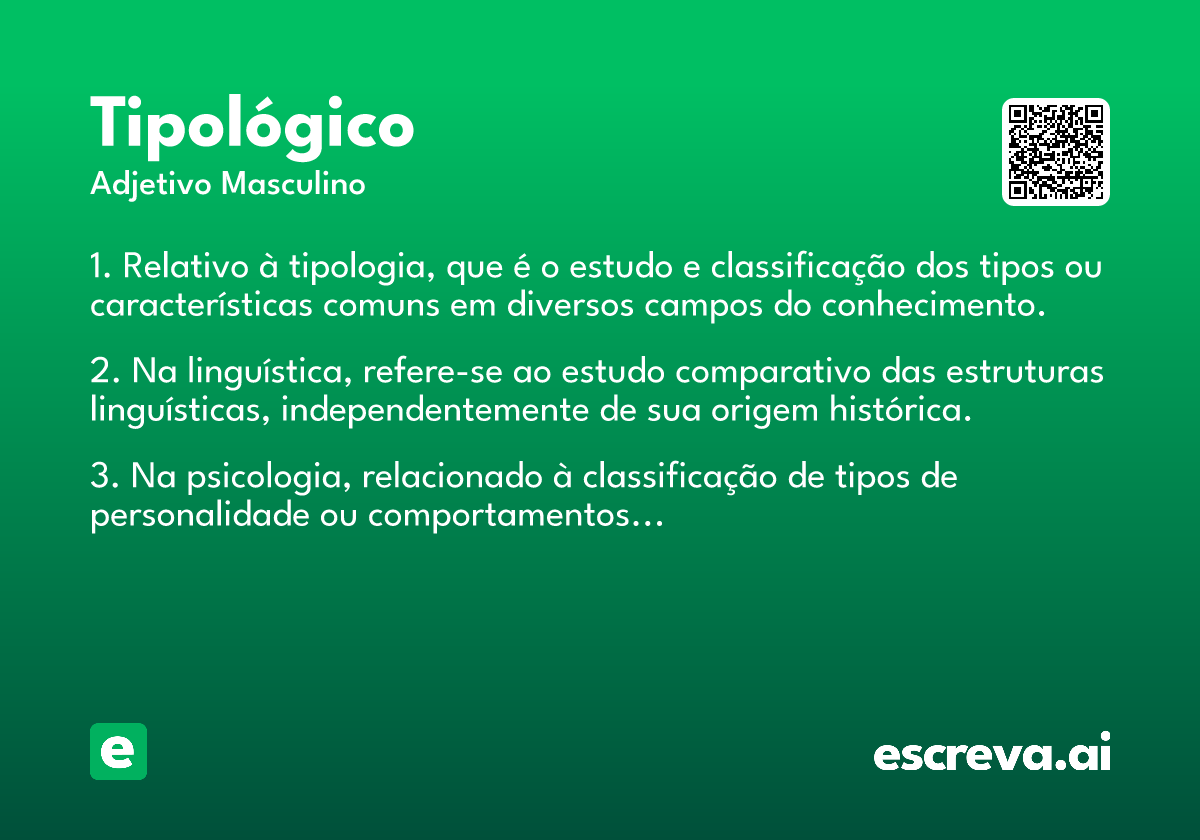 Tipológico
Adjetivo Masculino

1. Relativo à tipologia, que é o estudo e classificação dos tipos ou características comuns em diversos campos do conhecimento.

2. Na linguística, refere-se ao estudo comparativo das estruturas linguísticas, independentemente de sua origem histórica.

3. Na psicologia, relacionado à classificação de tipos de personalidade ou comportamentos...

e

escreva.ai